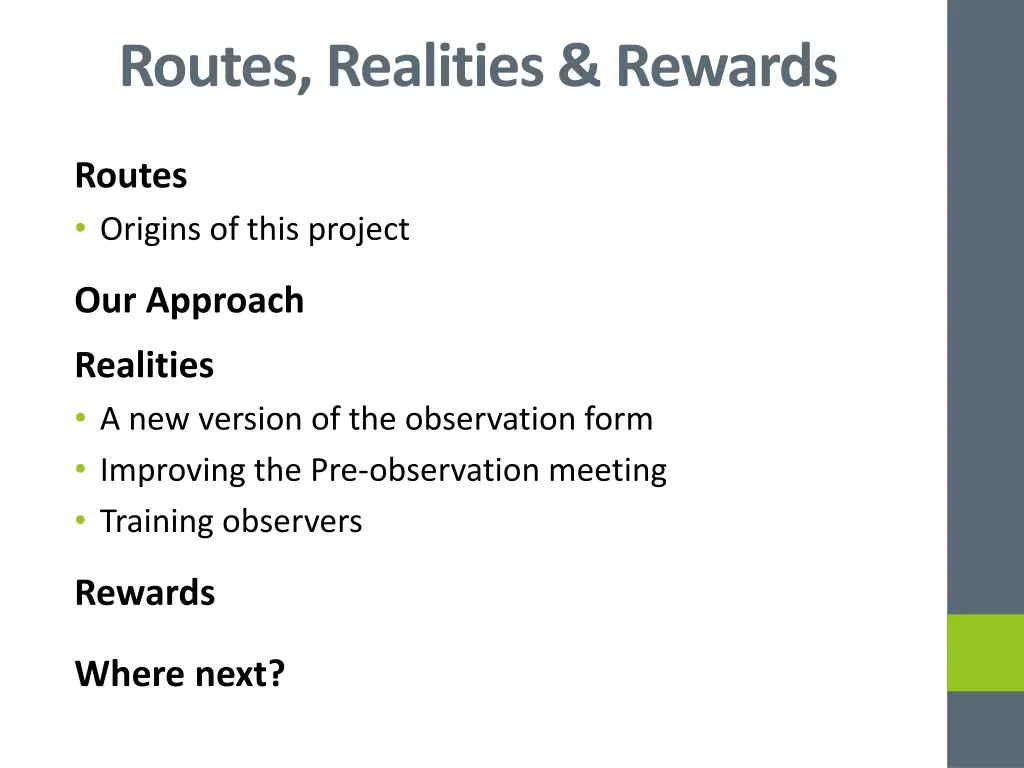 Routes, Realities & Rewards

Routes
• Origins of this project

Our Approach

Realities
• A new version of the observation form
• Improving the Pre-observation meeting
• Training observers

Rewards

Where next?